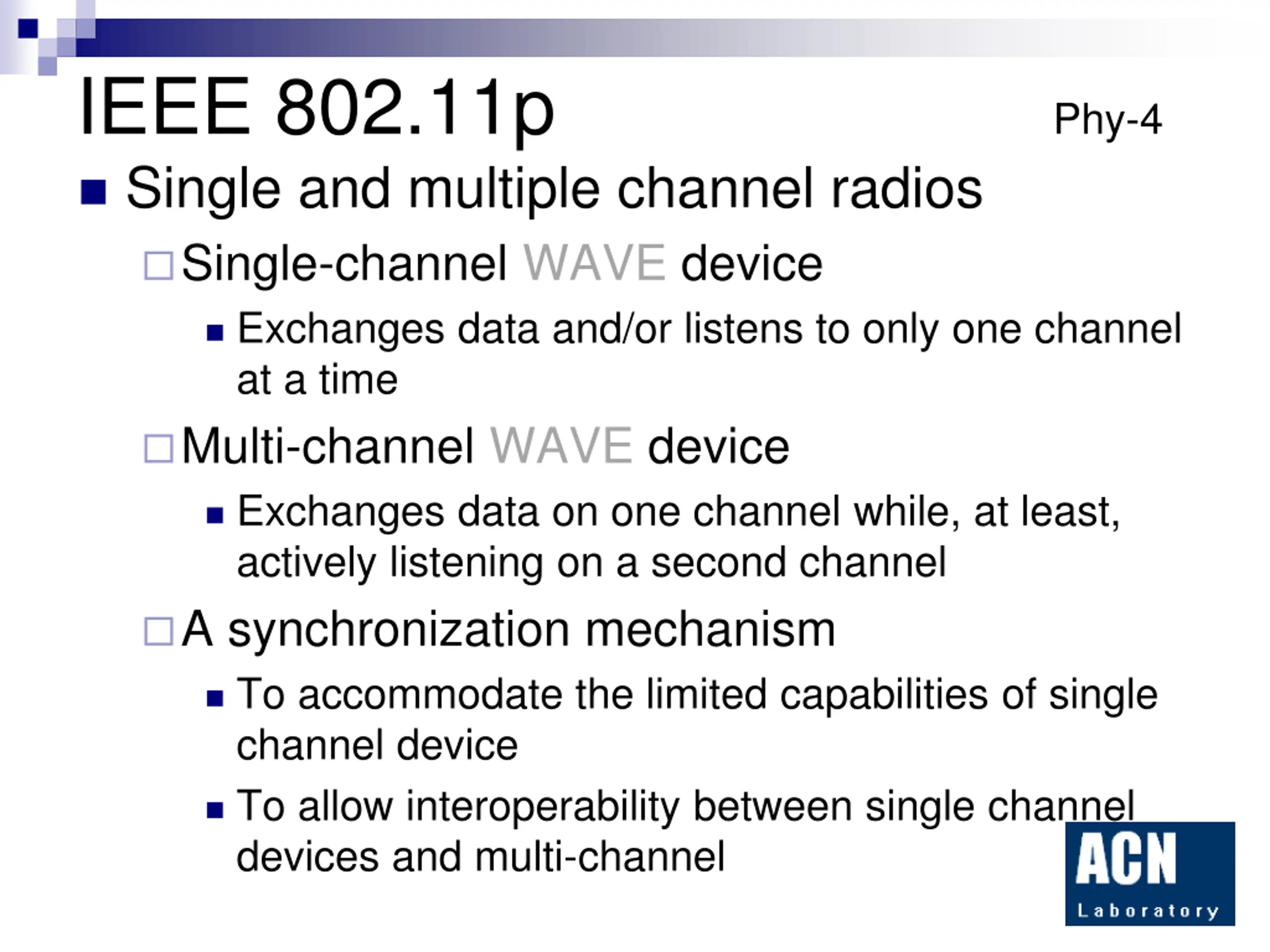 IEEE 802.11p

Phy-4

Single and multiple channel radios

Single-channel WAVE device

Exchanges data and/or listens to only one channel at a time

Multi-channel WAVE device

Exchanges data on one channel while, at least, actively listening on a second channel

A synchronization mechanism

To accommodate the limited capabilities of single channel device

To allow interoperability between single channel devices and multi-channel

ACN Laboratory